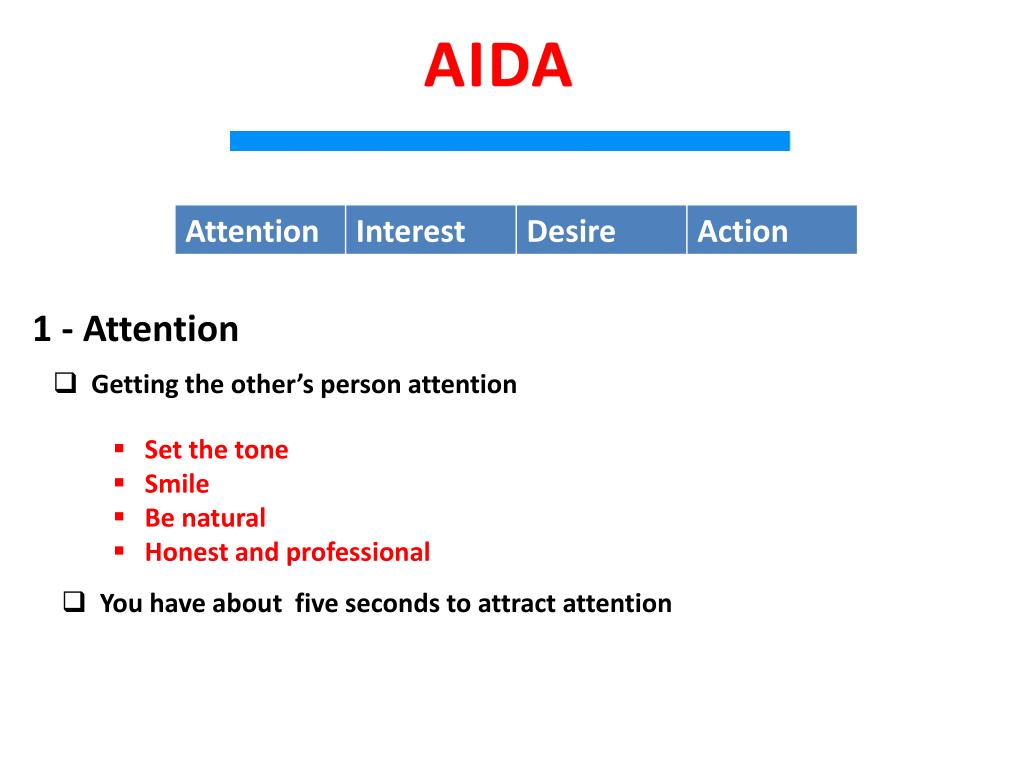 AIDA

| Attention | Interest | Desire | Action |
|---|---|---|---|

1 - Attention

❑ Getting the other's person attention

▪ Set the tone
▪ Smile
▪ Be natural
▪ Honest and professional

❑ You have about five seconds to attract attention